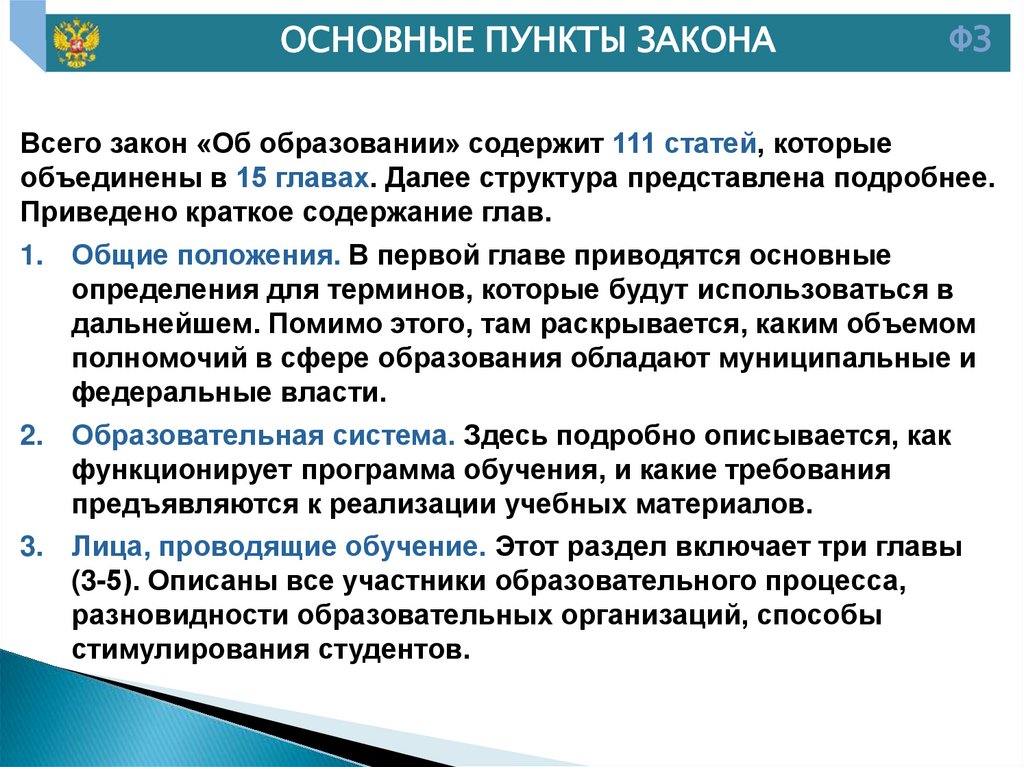 ОСНОВНЫЕ ПУНКТЫ ЗАКОНА

ФЗ

Всего закон «Об образовании» содержит 111 статей, которые объединены в 15 главах. Далее структура представлена подробнее. Приведено краткое содержание глав.

1. Общие положения. В первой главе приводятся основные определения для терминов, которые будут использоваться в дальнейшем. Помимо этого, там раскрывается, каким объемом полномочий в сфере образования обладают муниципальные и федеральные власти.

2. Образовательная система. Здесь подробно описывается, как функционирует программа обучения, и какие требования предъявляются к реализации учебных материалов.

3. Лица, проводящие обучение. Этот раздел включает три главы (3-5). Описаны все участники образовательного процесса, разновидности образовательных организаций, способы стимулирования студентов.